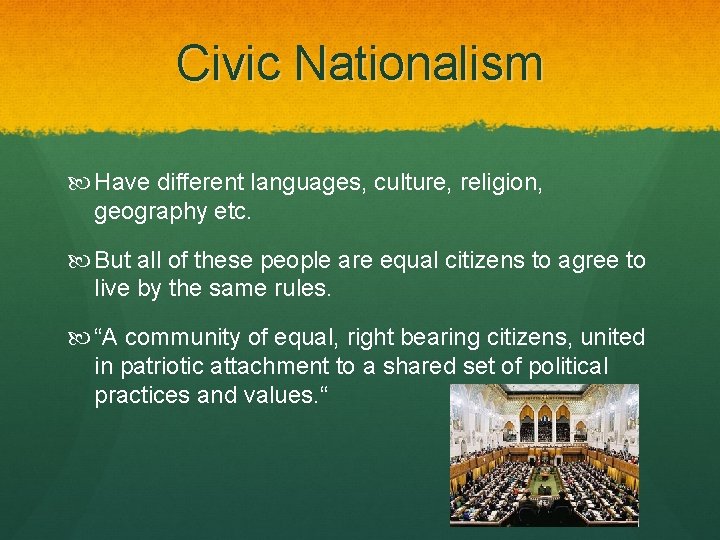 Civic Nationalism

Have different languages, culture, religion, geography etc.

But all of these people are equal citizens to agree to live by the same rules.

“A community of equal, right bearing citizens, united in patriotic attachment to a shared set of political practices and values.“